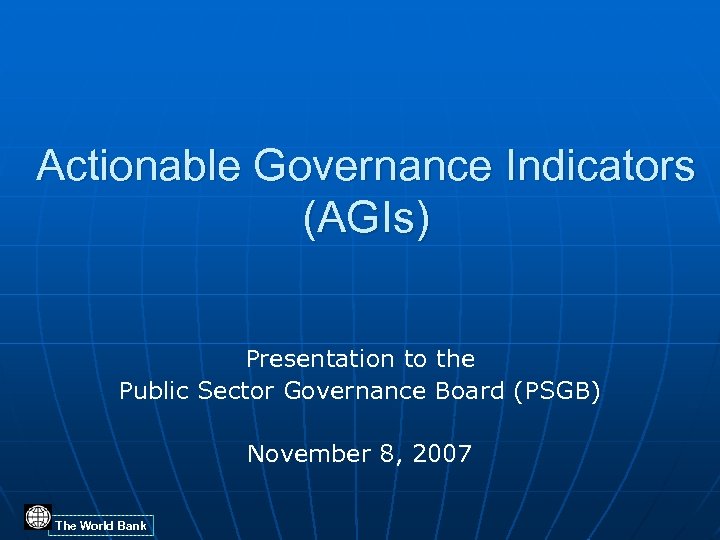 Actionable Governance Indicators (AGIs)

Presentation to the
Public Sector Governance Board (PSGB)

November 8, 2007

The World Bank